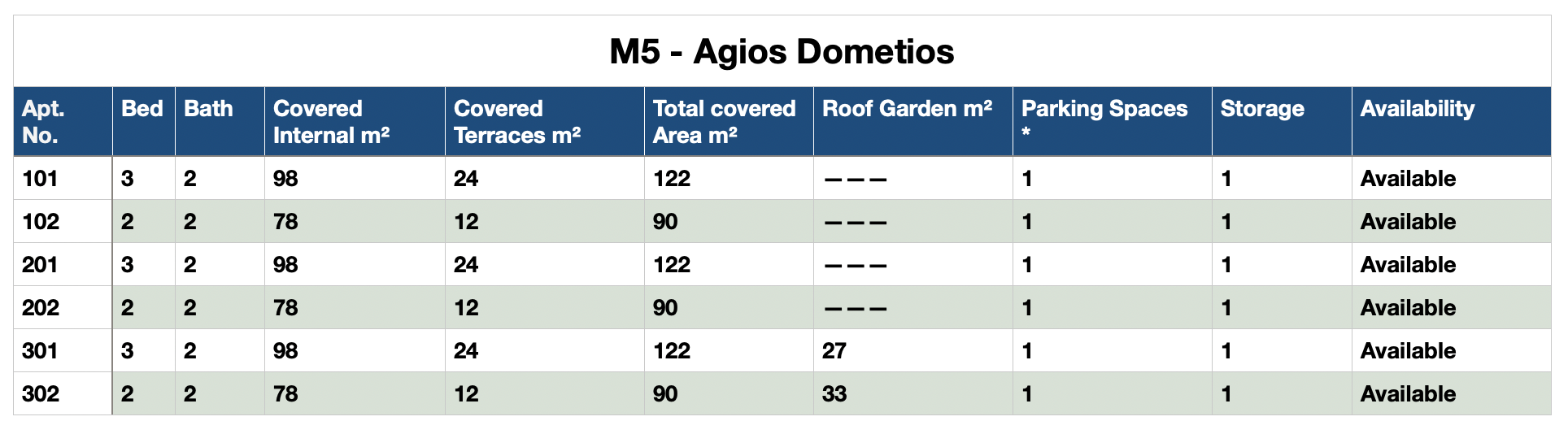 M5 - Agios Dometios

| Apt. No. | Bed | Bath | Covered Internal m² | Covered Terraces m² | Total covered Area m² | Roof Garden m² | Parking Spaces * | Storage | Availability |
|---|---|---|---|---|---|---|---|---|---|
| 101 | 3 | 2 | 98 | 24 | 122 | ——— | 1 | 1 | Available |
| 102 | 2 | 2 | 78 | 12 | 90 | ——— | 1 | 1 | Available |
| 201 | 3 | 2 | 98 | 24 | 122 | ——— | 1 | 1 | Available |
| 202 | 2 | 2 | 78 | 12 | 90 | ——— | 1 | 1 | Available |
| 301 | 3 | 2 | 98 | 24 | 122 | 27 | 1 | 1 | Available |
| 302 | 2 | 2 | 78 | 12 | 90 | 33 | 1 | 1 | Available |